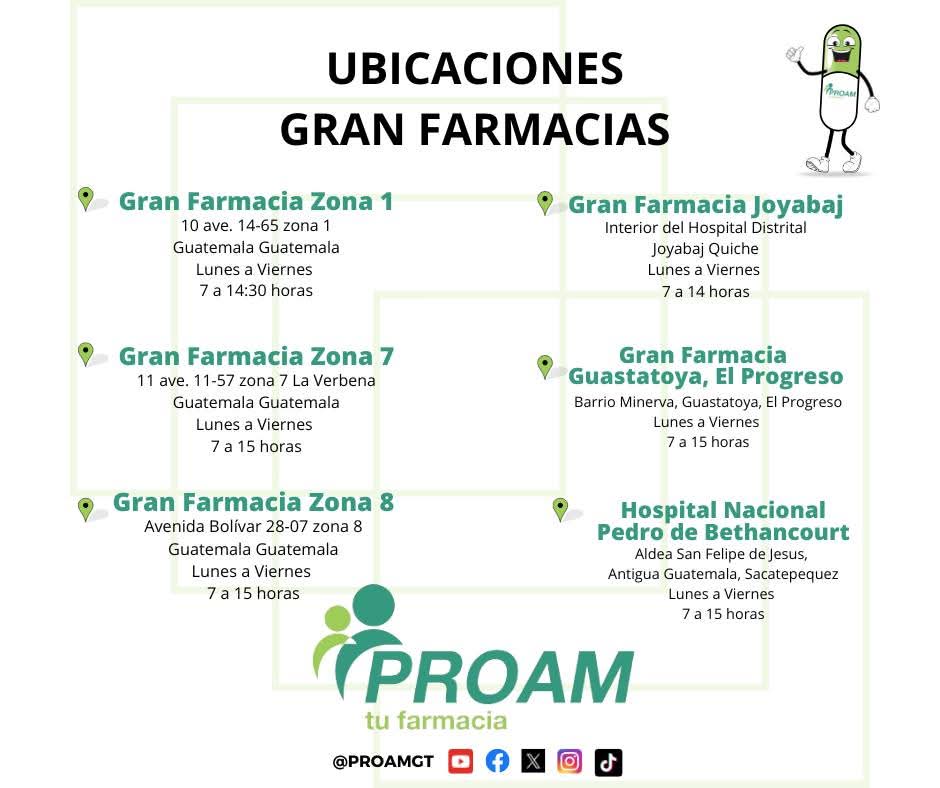 UBICACIONES
GRAN FARMACIAS

PROAM

Gran Farmacia Zona 1
10 ave. 14-65 zona 1
Guatemala Guatemala
Lunes a Viernes
7 a 14:30 horas

Gran Farmacia Zona 7
11 ave. 11-57 zona 7 La Verbena
Guatemala Guatemala
Lunes a Viernes
7 a 15 horas

Gran Farmacia Zona 8
Avenida Bolívar 28-07 zona 8
Guatemala Guatemala
Lunes a Viernes
7 a 15 horas

Gran Farmacia Joyabaj
Interior del Hospital Distrital
Joyabaj Quiche
Lunes a Viernes
7 a 14 horas

Gran Farmacia
Guastatoya, El Progreso
Barrio Minerva, Guastatoya, El Progreso
Lunes a Viernes
7 a 15 horas

Hospital Nacional
Pedro de Bethancourt
Aldea San Felipe de Jesus,
Antigua Guatemala, Sacatepequez
Lunes a Viernes
7 a 15 horas

PROAM
tu farmacia

@PROAMGT